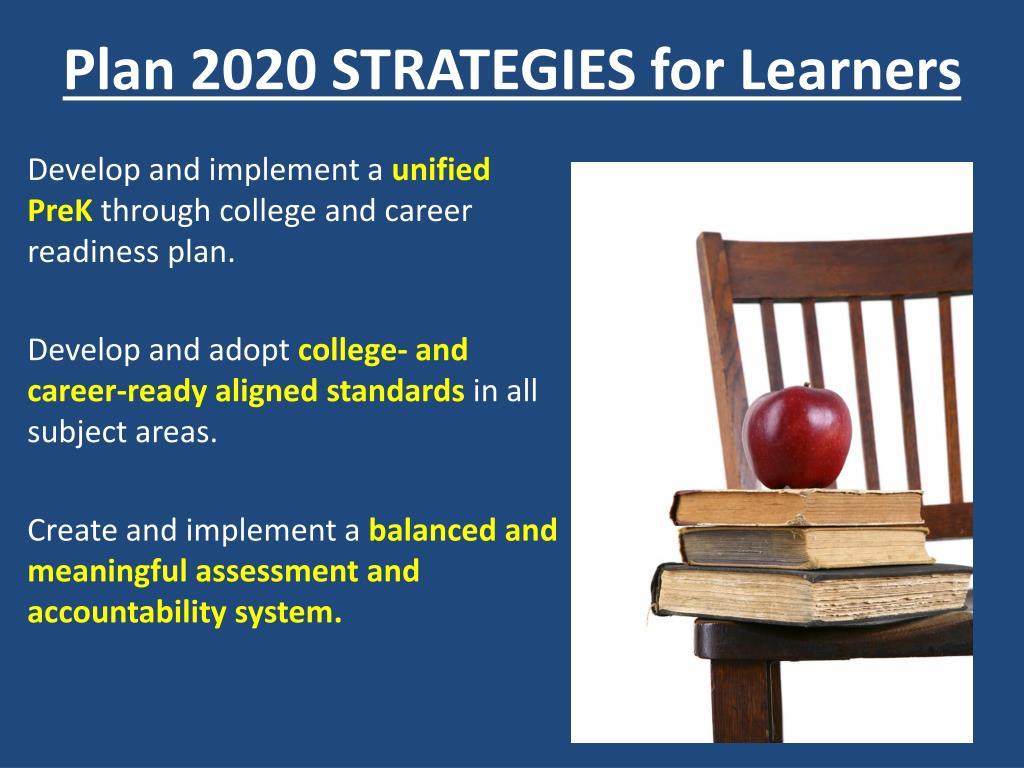 Plan 2020 STRATEGIES for Learners

Develop and implement a unified PreK through college and career readiness plan.

Develop and adopt college- and career-ready aligned standards in all subject areas.

Create and implement a balanced and meaningful assessment and accountability system.